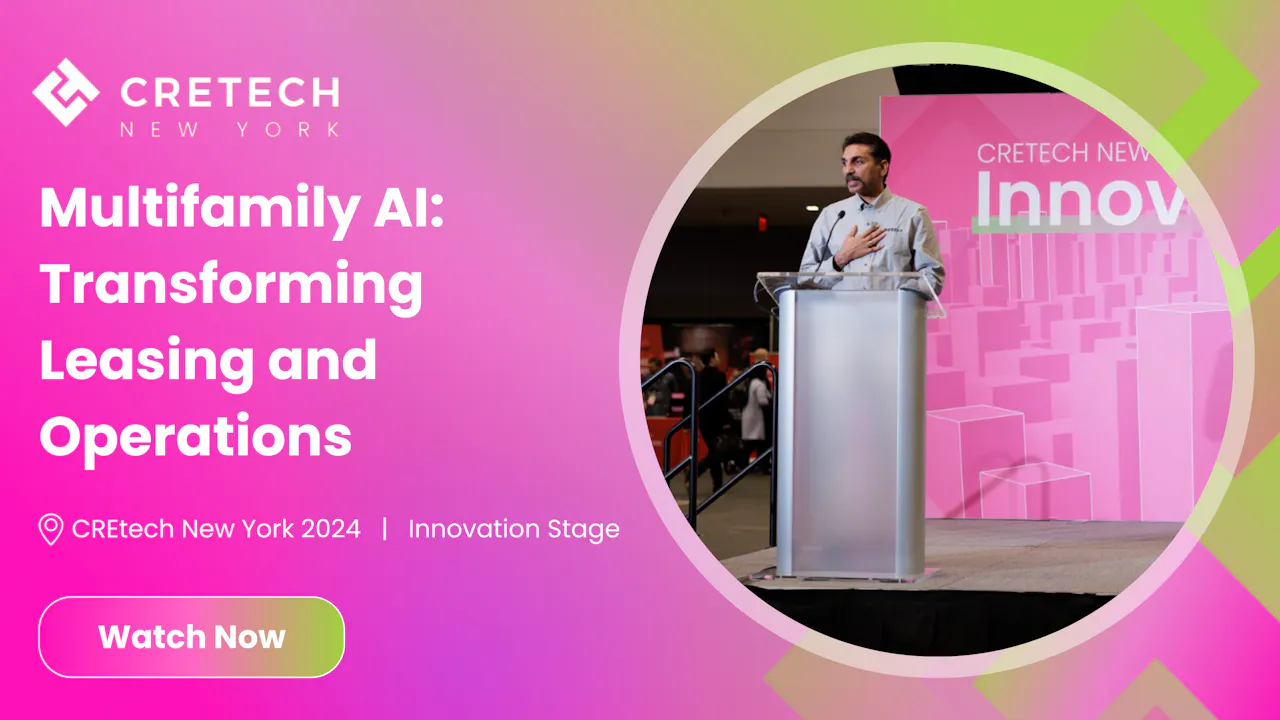 CRETECH
NEW YORK

Multifamily AI: Transforming Leasing and Operations

CREtech New York 2024 | Innovation Stage

Watch Now

CRETECH NEW
Innov